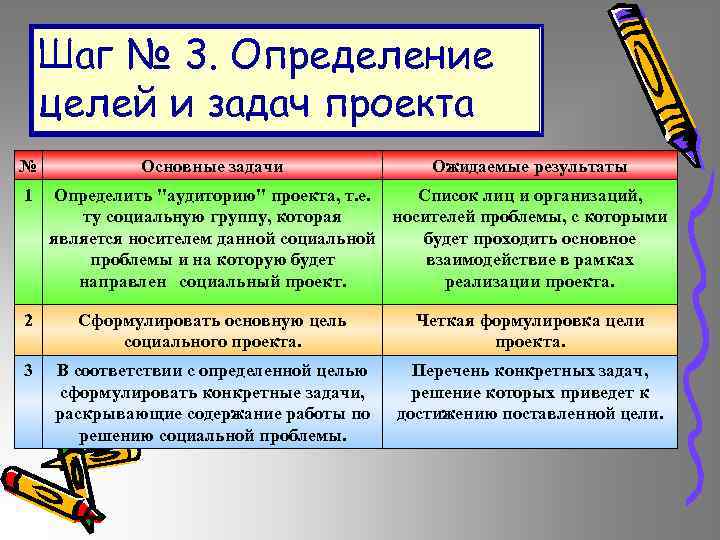 Шаг № 3. Определение целей и задач проекта

| № | Основные задачи | Ожидаемые результаты |
|---|---|---|
| 1 | Определить "аудиторию" проекта, т.е. ту социальную группу, которая является носителем данной социальной проблемы и на которую будет направлен социальный проект. | Список лиц и организаций, носителей проблемы, с которыми будет проходить основное взаимодействие в рамках реализации проекта. |
| 2 | Сформулировать основную цель социального проекта. | Четкая формулировка цели проекта. |
| 3 | В соответствии с определенной целью сформулировать конкретные задачи, раскрывающие содержание работы по решению социальной проблемы. | Перечень конкретных задач, решение которых приведет к достижению поставленной цели. |